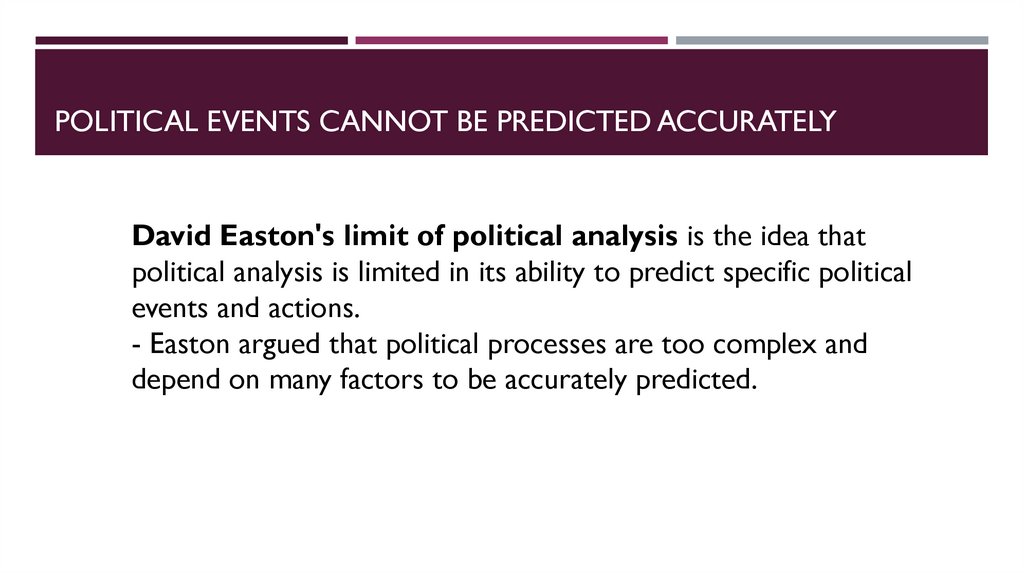 POLITICAL EVENTS CANNOT BE PREDICTED ACCURATELY

David Easton's limit of political analysis is the idea that political analysis is limited in its ability to predict specific political events and actions.
- Easton argued that political processes are too complex and depend on many factors to be accurately predicted.